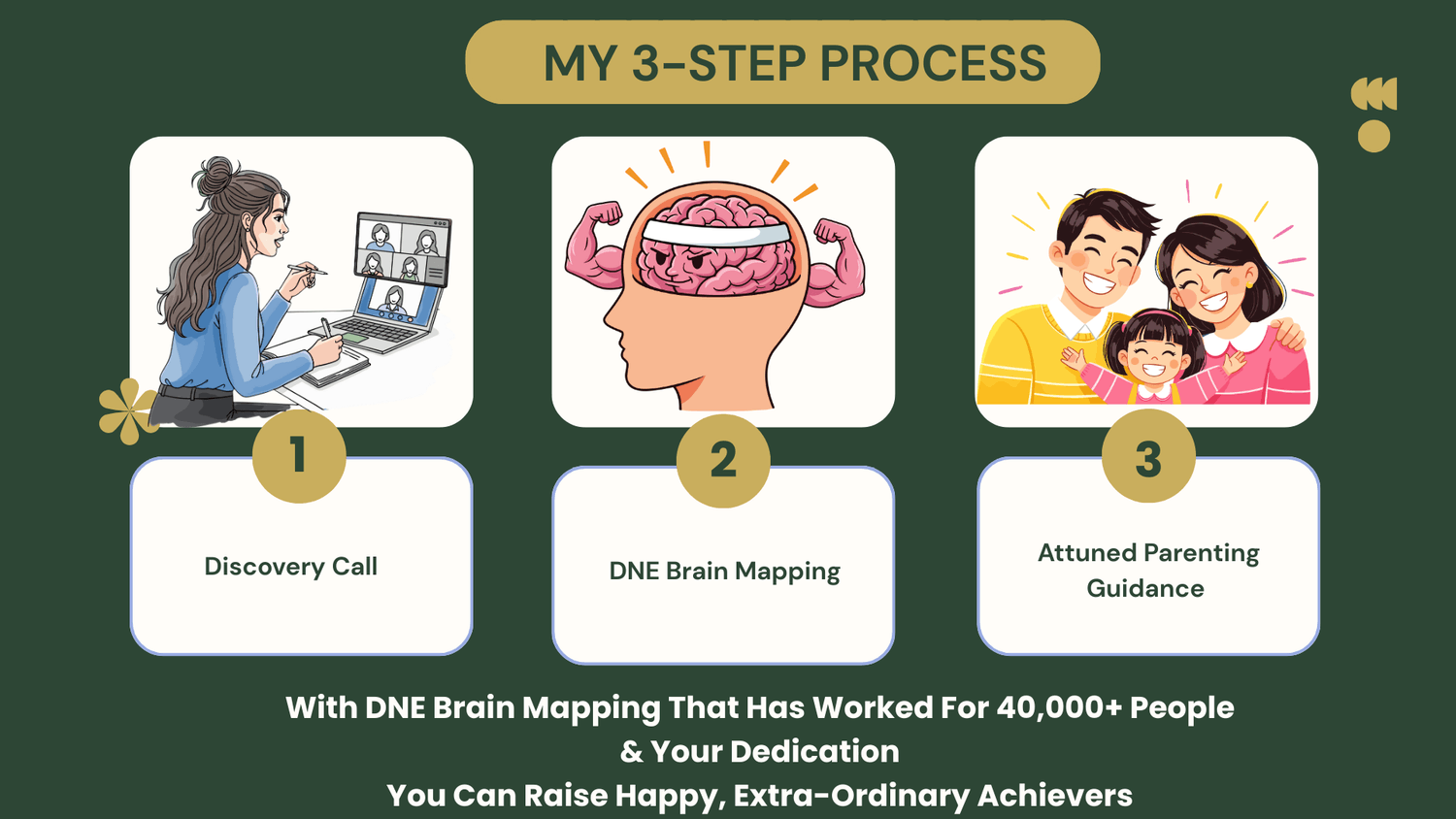 MY 3-STEP PROCESS

1

Discovery Call

2

DNE Brain Mapping

3

Attuned Parenting Guidance

With DNE Brain Mapping That Has Worked For 40,000+ People
& Your Dedication
You Can Raise Happy, Extra-Ordinary Achievers